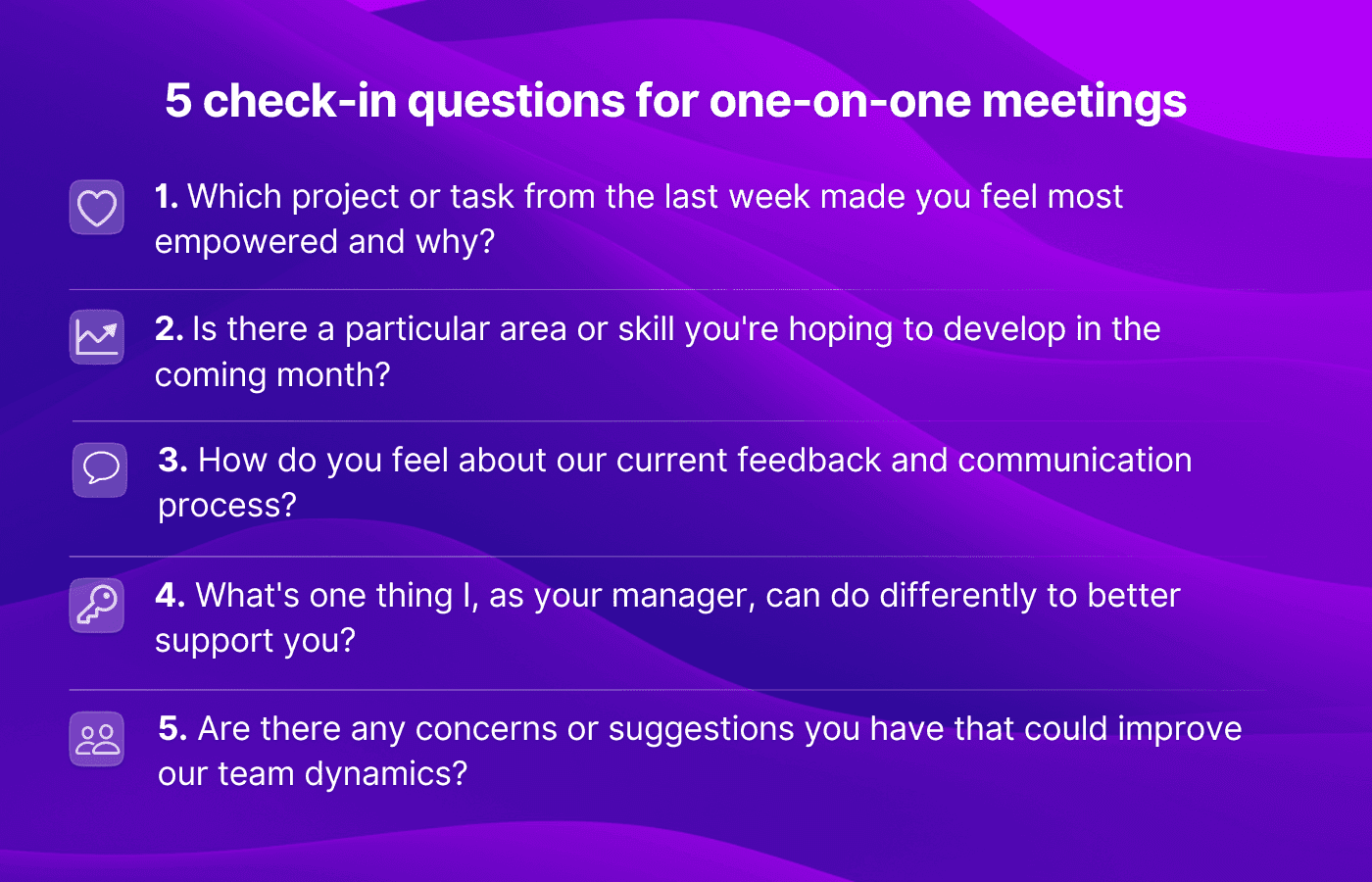 5 check-in questions for one-on-one meetings

1. Which project or task from the last week made you feel most empowered and why?

2. Is there a particular area or skill you're hoping to develop in the coming month?

3. How do you feel about our current feedback and communication process?

4. What's one thing I, as your manager, can do differently to better support you?

5. Are there any concerns or suggestions you have that could improve our team dynamics?